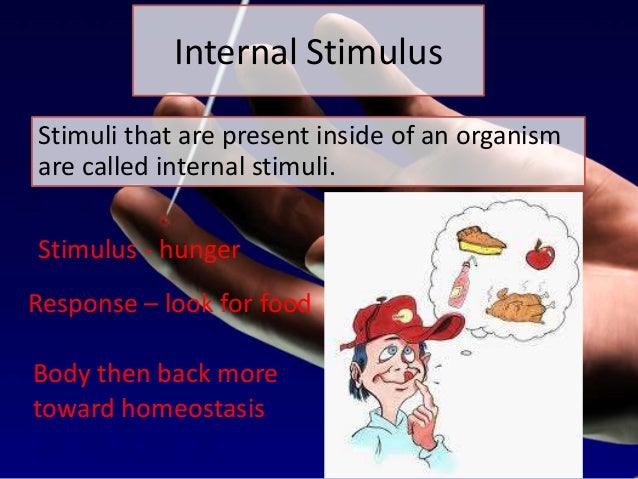 Internal Stimulus

Stimuli that are present inside of an organism are called internal stimuli.

Stimulus - hunger

Response – look for food

Body then back more toward homeostasis